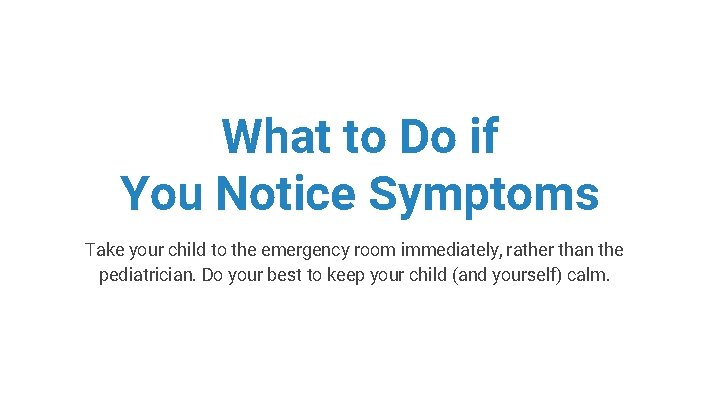 What to Do if
You Notice Symptoms

Take your child to the emergency room immediately, rather than the pediatrician. Do your best to keep your child (and yourself) calm.